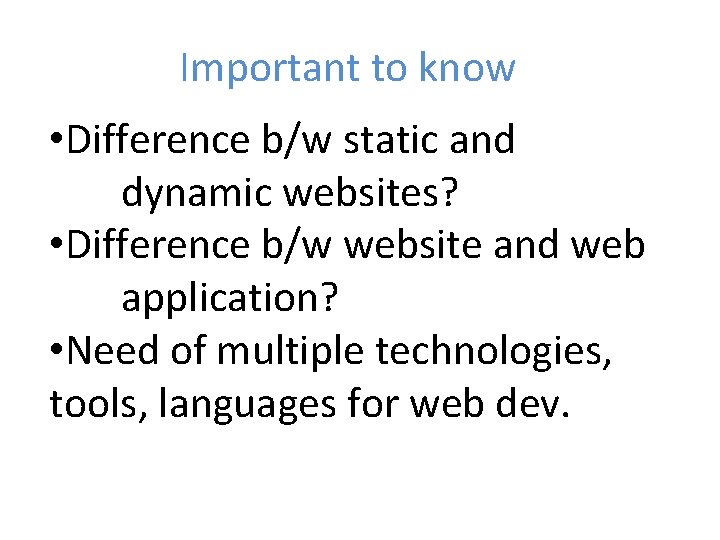 Important to know

•Difference b/w static and dynamic websites?
•Difference b/w website and web application?
•Need of multiple technologies, tools, languages for web dev.